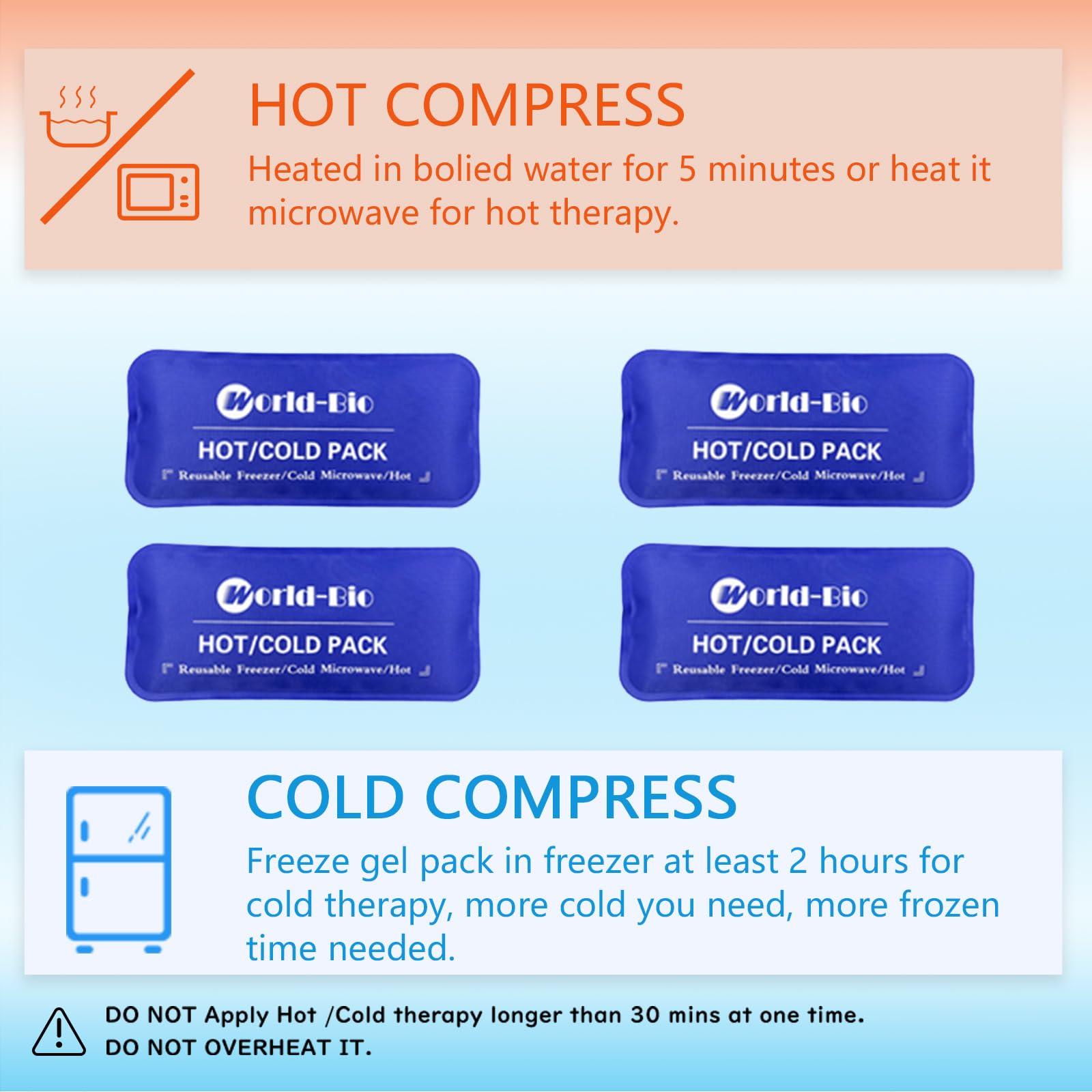 HOT COMPRESS

Heated in bolied water for 5 minutes or heat it microwave for hot therapy.

World-Bio
HOT/COLD PACK
Reusable Freezer/Cold Microwave/Hot

World-Bio
HOT/COLD PACK
Reusable Freezer/Cold Microwave/Hot

World-Bio
HOT/COLD PACK
Reusable Freezer/Cold Microwave/Hot

World-Bio
HOT/COLD PACK
Reusable Freezer/Cold Microwave/Hot

COLD COMPRESS

Freeze gel pack in freezer at least 2 hours for cold therapy, more cold you need, more frozen time needed.

DO NOT Apply Hot /Cold therapy longer than 30 mins at one time.
DO NOT OVERHEAT IT.